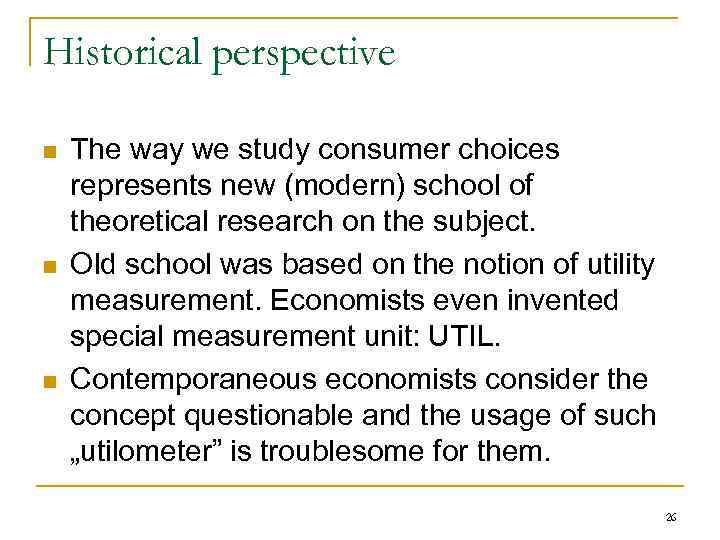 Historical perspective

The way we study consumer choices represents new (modern) school of theoretical research on the subject.

Old school was based on the notion of utility measurement. Economists even invented special measurement unit: UTIL.

Contemporaneous economists consider the concept questionable and the usage of such „utilometer” is troublesome for them.

26